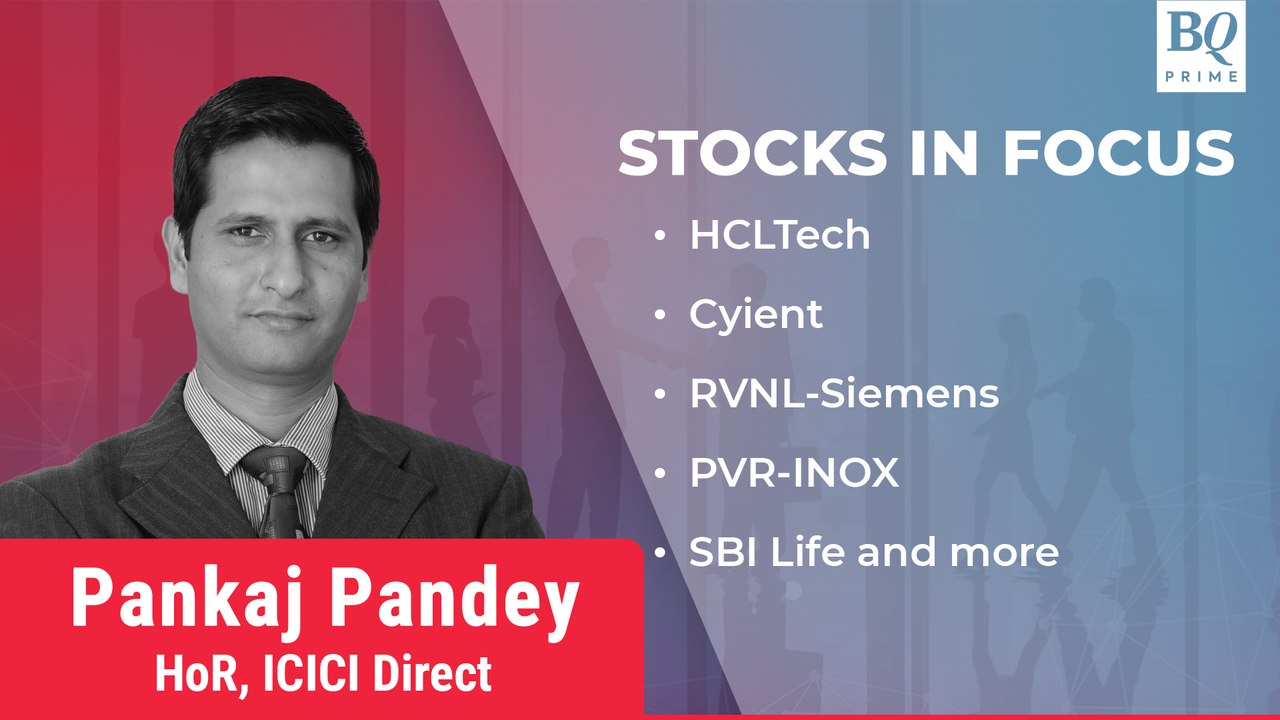 BQ
PRIME

STOCKS IN FOCUS

• HCLTech
• Cyient
• RVNL-Siemens
• PVR-INOX
• SBI Life and more

Pankaj Pandey
HoR, ICICI Direct